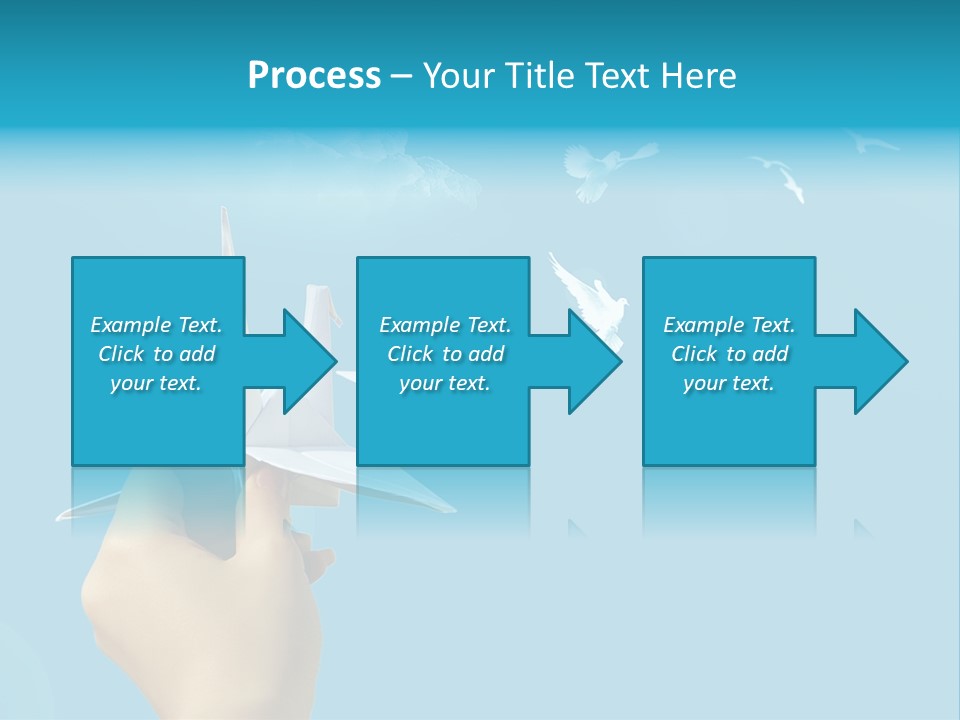 Process – Your Title Text Here

Example Text. Click to add your text.

Example Text. Click to add your text.

Example Text. Click to add your text.